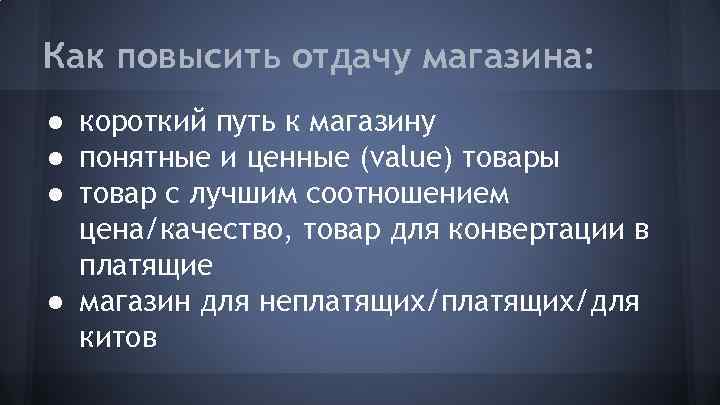 Как повысить отдачу магазина:

● короткий путь к магазину
● понятные и ценные (value) товары
● товар с лучшим соотношением цена/качество, товар для конвертации в платящие
● магазин для неплатящих/платящих/для китов